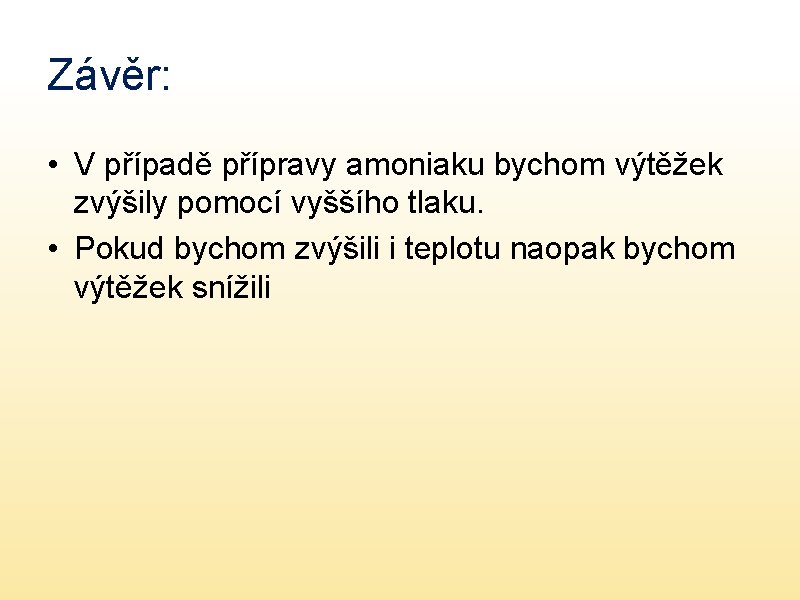 Závěr:

• V případě přípravy amoniaku bychom výtěžek zvýšily pomocí vyššího tlaku.
• Pokud bychom zvýšili i teplotu naopak bychom výtěžek snížili